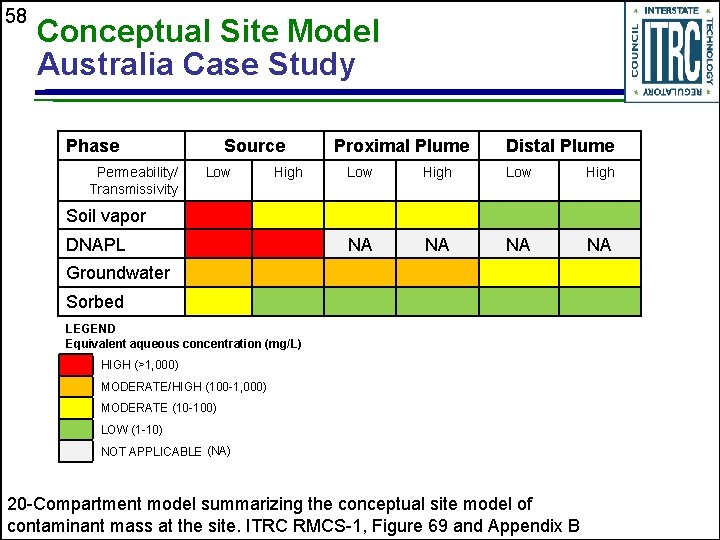 58

Conceptual Site Model
Australia Case Study

INTERSTATE TECHNOLOGY REGULATORY COUNCIL ITRC

| Phase | Source | | Proximal Plume | | Distal Plume | |
|---|---|---|---|---|---|---|
| Permeability/ Transmissivity | Low | High | Low | High | Low | High |
| Soil vapor | | | | | | |
| DNAPL | | | NA | NA | NA | NA |
| Groundwater | | | | | | |
| Sorbed | | | | | | |

LEGEND
Equivalent aqueous concentration (mg/L)
HIGH (>1,000)
MODERATE/HIGH (100-1,000)
MODERATE (10-100)
LOW (1-10)
NOT APPLICABLE (NA)

20-Compartment model summarizing the conceptual site model of contaminant mass at the site. ITRC RMCS-1, Figure 69 and Appendix B